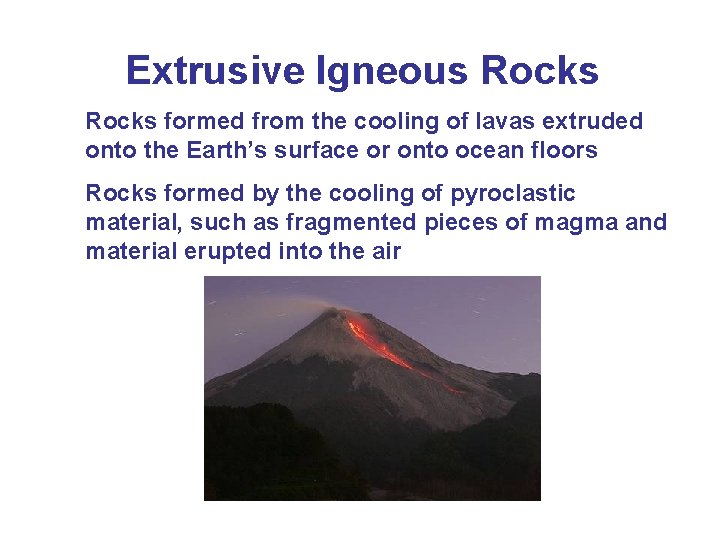 Extrusive Igneous Rocks

Rocks formed from the cooling of lavas extruded onto the Earth’s surface or onto ocean floors

Rocks formed by the cooling of pyroclastic material, such as fragmented pieces of magma and material erupted into the air